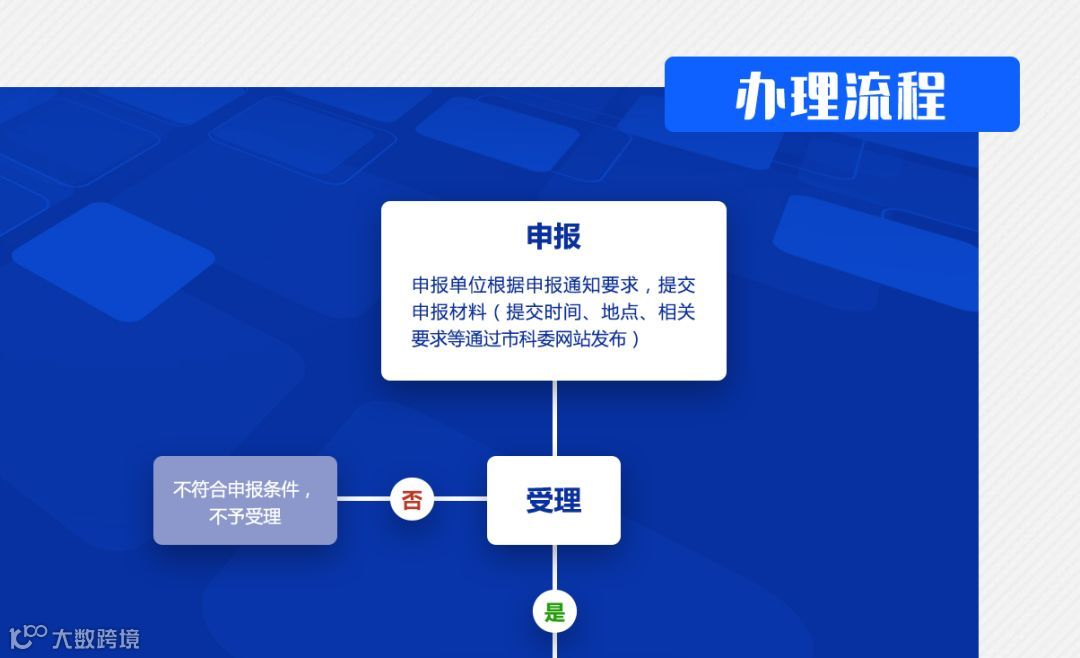 办理流程

申报

申报单位根据申报通知要求，提交申报材料（提交时间、地点、相关要求等通过市科委网站发布）

不符合申报条件，不予受理

否

受理

是

大数跨境